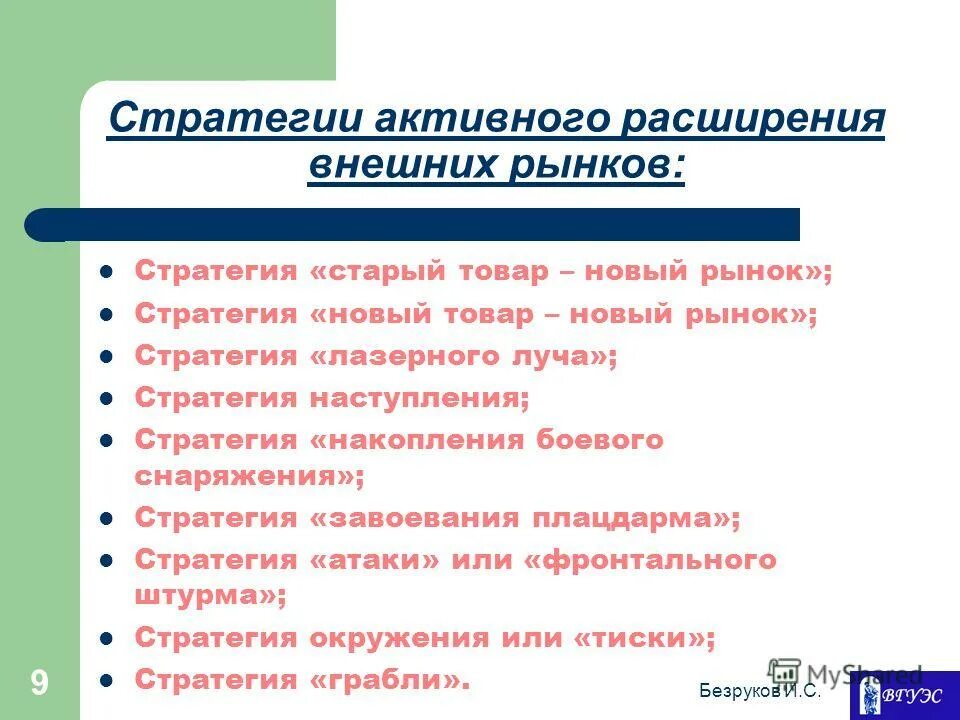 Стратегии активного расширения внешних рынков:

- Стратегия «старый товар – новый рынок»;
- Стратегия «новый товар – новый рынок»;
- Стратегия «лазерного луча»;
- Стратегия наступления;
- Стратегия «накопления боевого снаряжения»;
- Стратегия «завоевания плацдарма»;
- Стратегия «атаки» или «фронтального штурма»;
- Стратегия окружения или «тиски»;
- Стратегия «грабли».

9

MyShared

Безруков И.С.

ВГУЭС